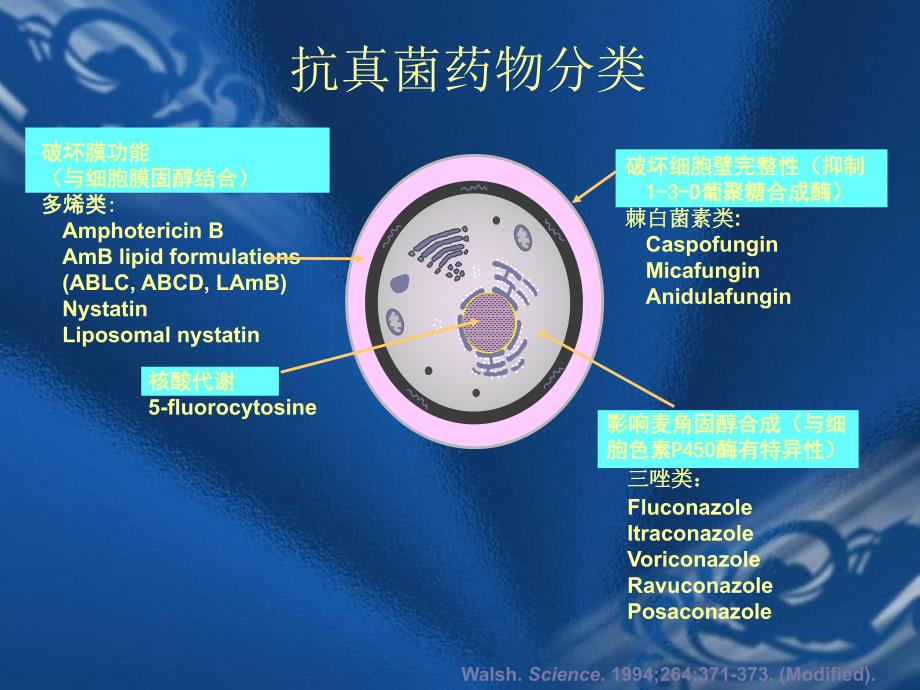 抗真菌药物分类

破坏膜功能
（与细胞膜固醇结合）
多烯类:
Amphotericin B
AmB lipid formulations
(ABLC, ABCD, LAmB)
Nystatin
Liposomal nystatin

核酸代谢
5-fluorocytosine

破坏细胞壁完整性（抑制1-3-D葡聚糖合成酶）
棘白菌素类:
Caspofungin
Micafungin
Anidulafungin

影响麦角固醇合成（与细胞色素P450酶有特异性）
三唑类:
Fluconazole
Itraconazole
Voriconazole
Ravuconazole
Posaconazole

Walsh. Science. 1994;264:371-373. (Modified).